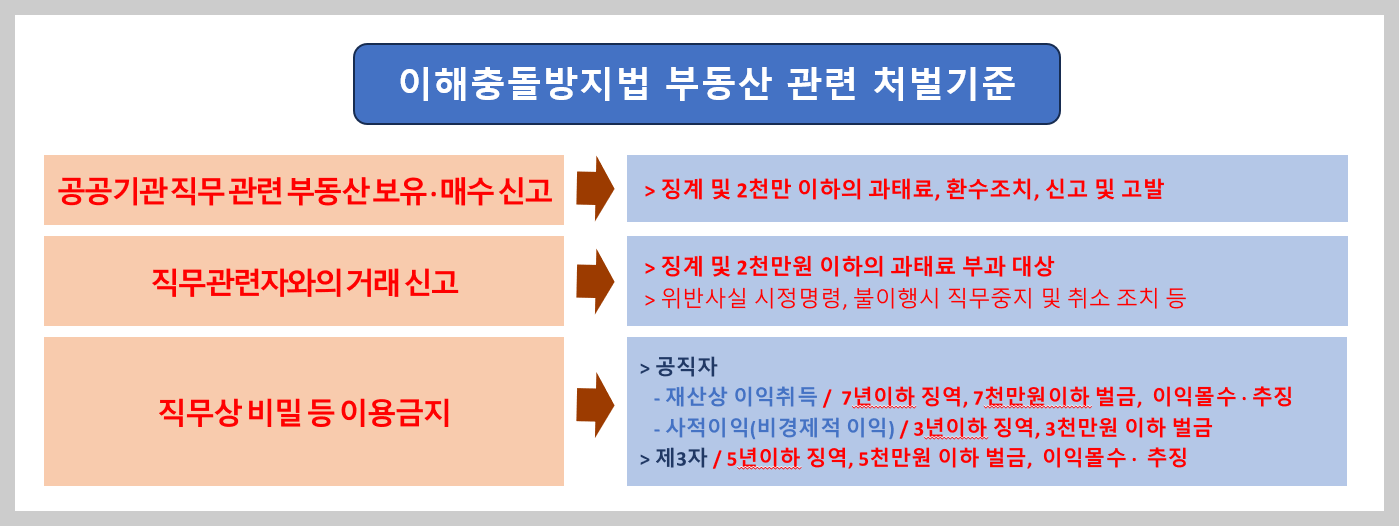 이해충돌방지법 부동산 관련 처벌기준

공공기관 직무 관련 부동산 보유·매수 신고

> 징계 및 2천만 이하의 과태료, 환수조치, 신고 및 고발

직무관련자와의 거래 신고

> 징계 및 2천만원 이하의 과태료 부과 대상
> 위반사실 시정명령, 불이행시 직무중지 및 취소 조치 등

직무상 비밀 등 이용금지

> 공직자
- 재산상 이익취득 / 7년이하 징역, 7천만원이하 벌금, 이익몰수 · 추징
- 사적이익(비경제적 이익) / 3년이하 징역, 3천만원 이하 벌금
> 제3자 / 5년이하 징역, 5천만원 이하 벌금, 이익몰수 · 추징